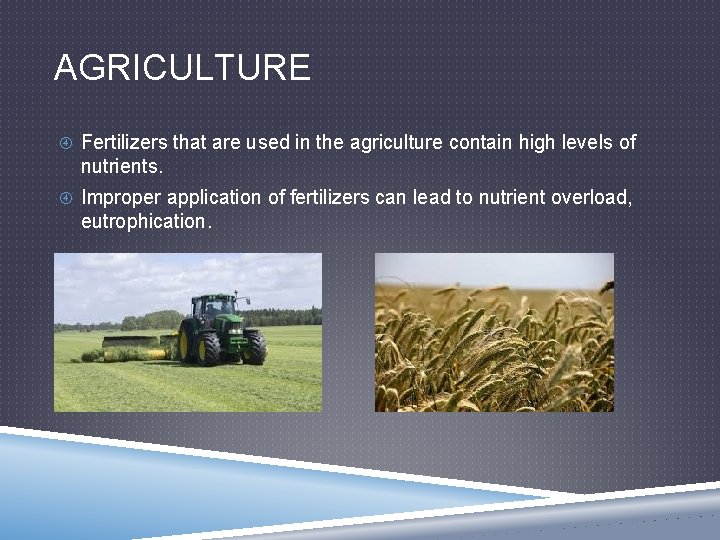 AGRICULTURE

Fertilizers that are used in the agriculture contain high levels of nutrients.

Improper application of fertilizers can lead to nutrient overload, eutrophication.